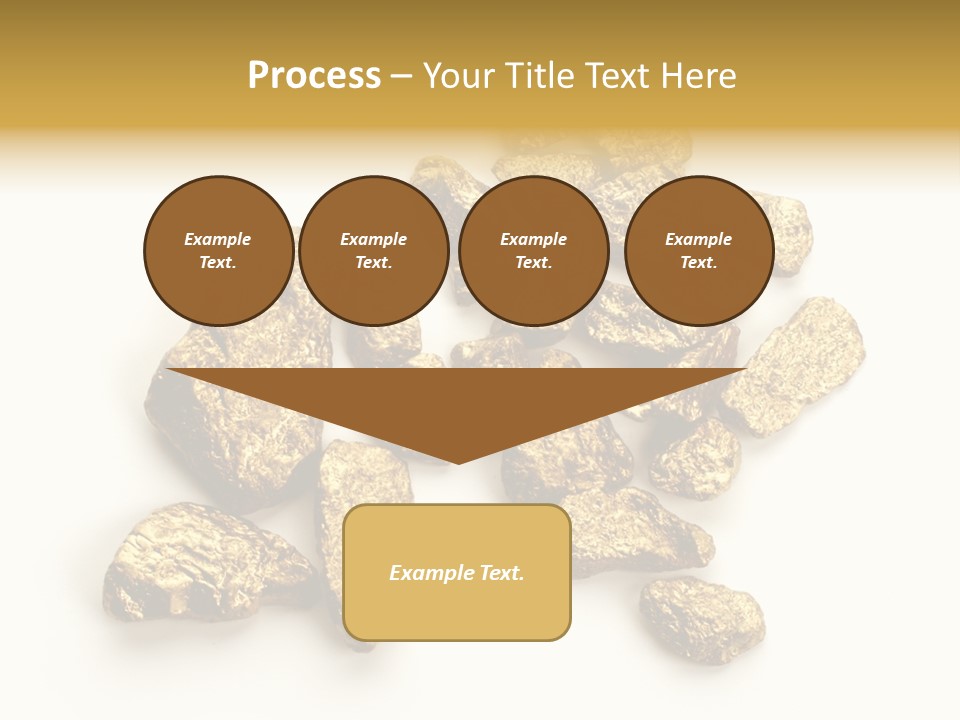 Process – Your Title Text Here

Example Text.

Example Text.

Example Text.

Example Text.

Example Text.